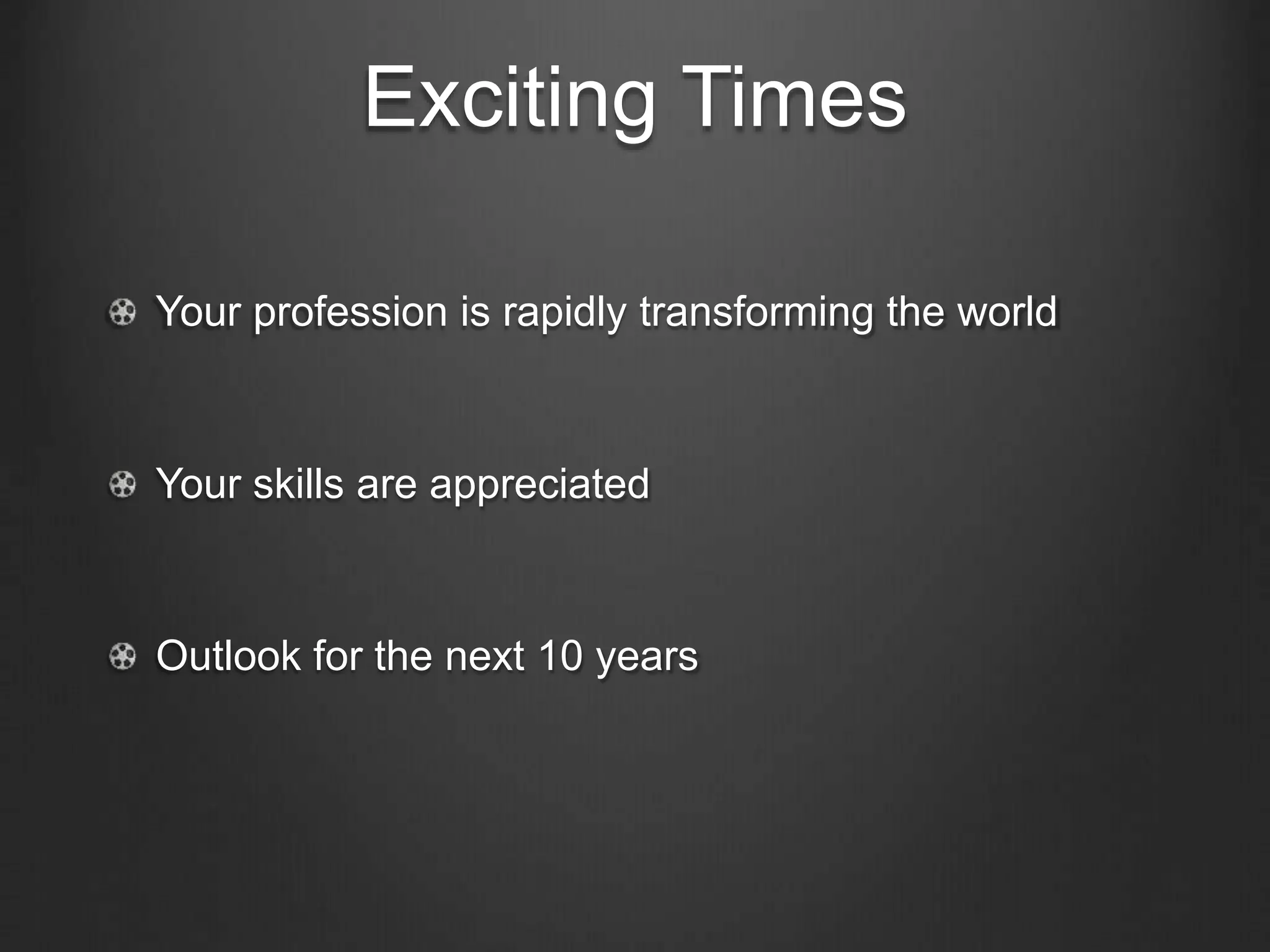 Exciting Times

Your profession is rapidly transforming the world

Your skills are appreciated

Outlook for the next 10 years